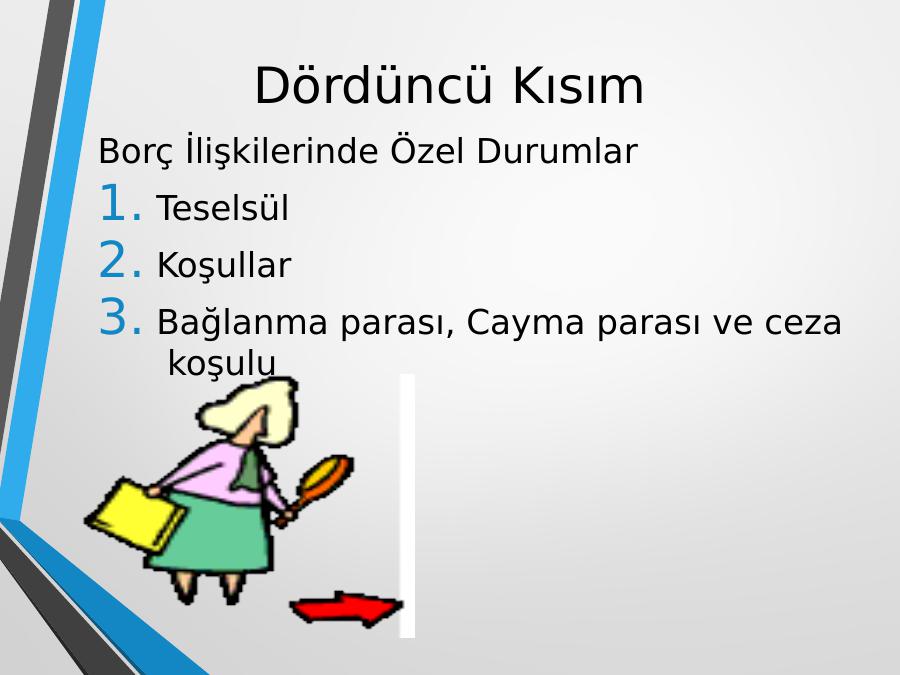 Dördüncü Kısım

Borç İlişkilerinde Özel Durumlar

1. Teselsül
2. Koşullar
3. Bağlanma parası, Cayma parası ve ceza koşulu